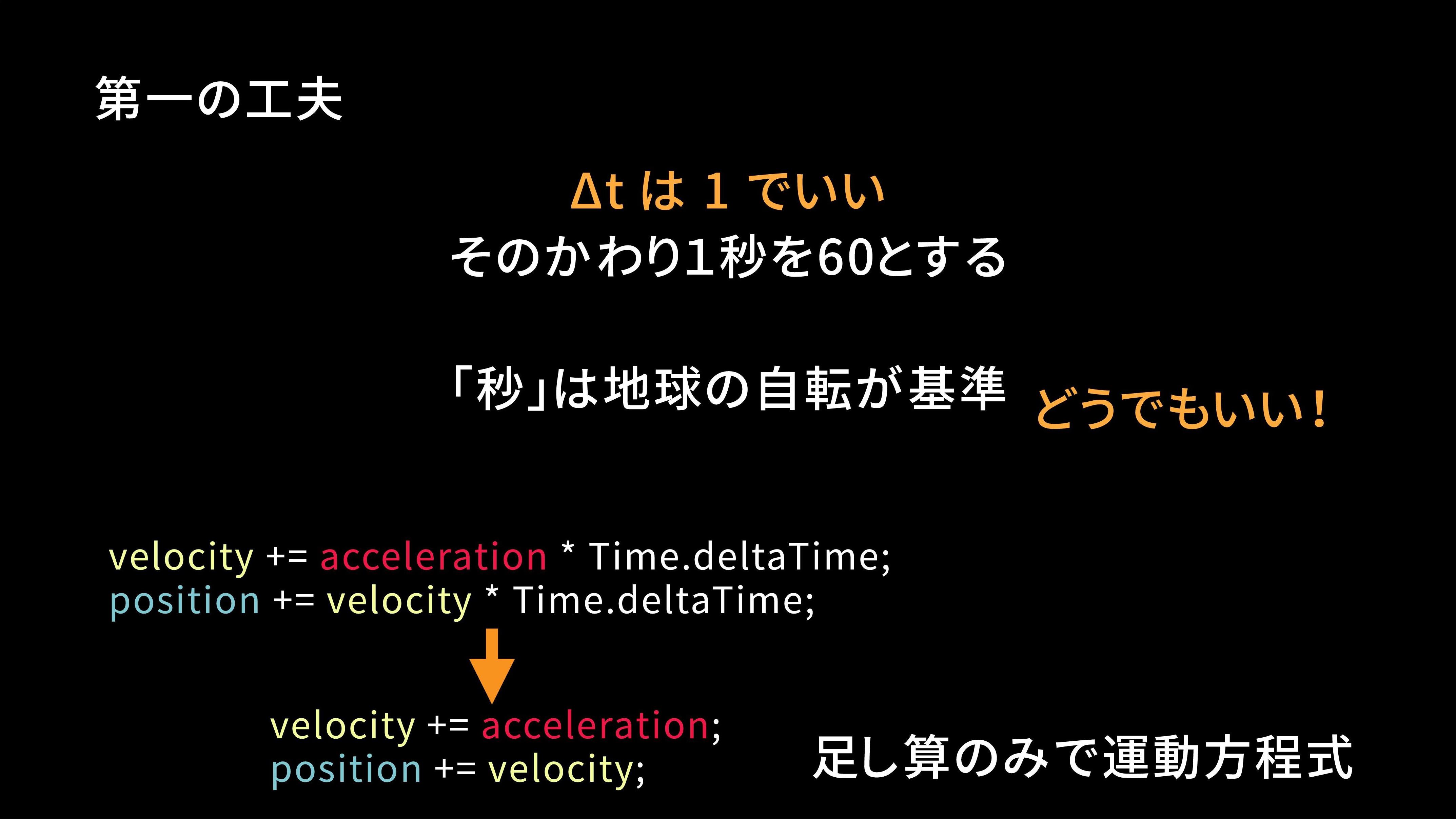 第一の工夫

Δt は 1 でいい
そのかわり1秒を60とする

「秒」は地球の自転が基準 どうでもいい！

velocity += acceleration * Time.deltaTime;
position += velocity * Time.deltaTime;

velocity += acceleration;
position += velocity;

足し算のみで運動方程式